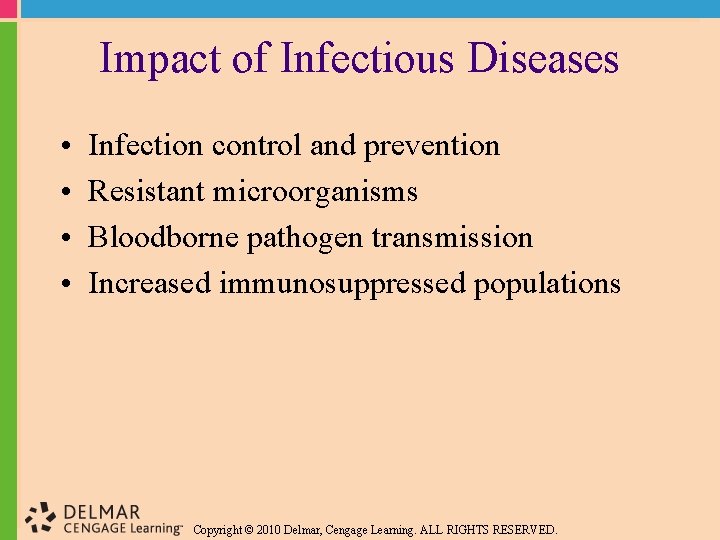 Impact of Infectious Diseases

• Infection control and prevention
• Resistant microorganisms
• Bloodborne pathogen transmission
• Increased immunosuppressed populations

DELMAR
CENGAGE Learning™

Copyright © 2010 Delmar, Cengage Learning. ALL RIGHTS RESERVED.